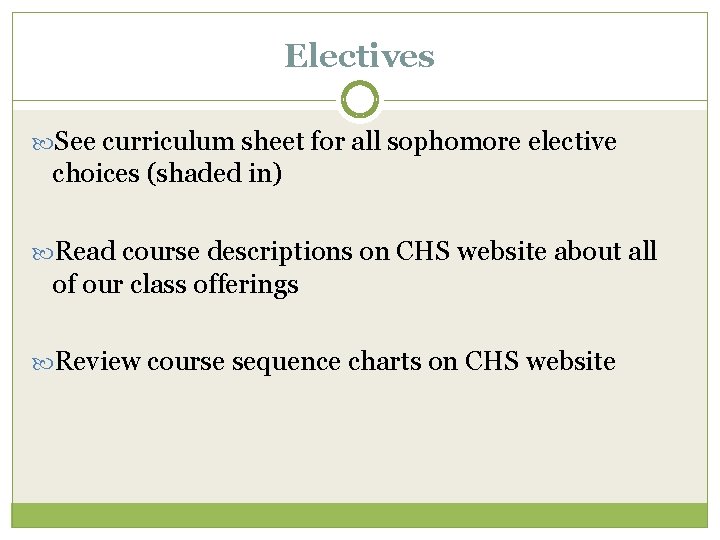 Electives

See curriculum sheet for all sophomore elective choices (shaded in)

Read course descriptions on CHS website about all of our class offerings

Review course sequence charts on CHS website